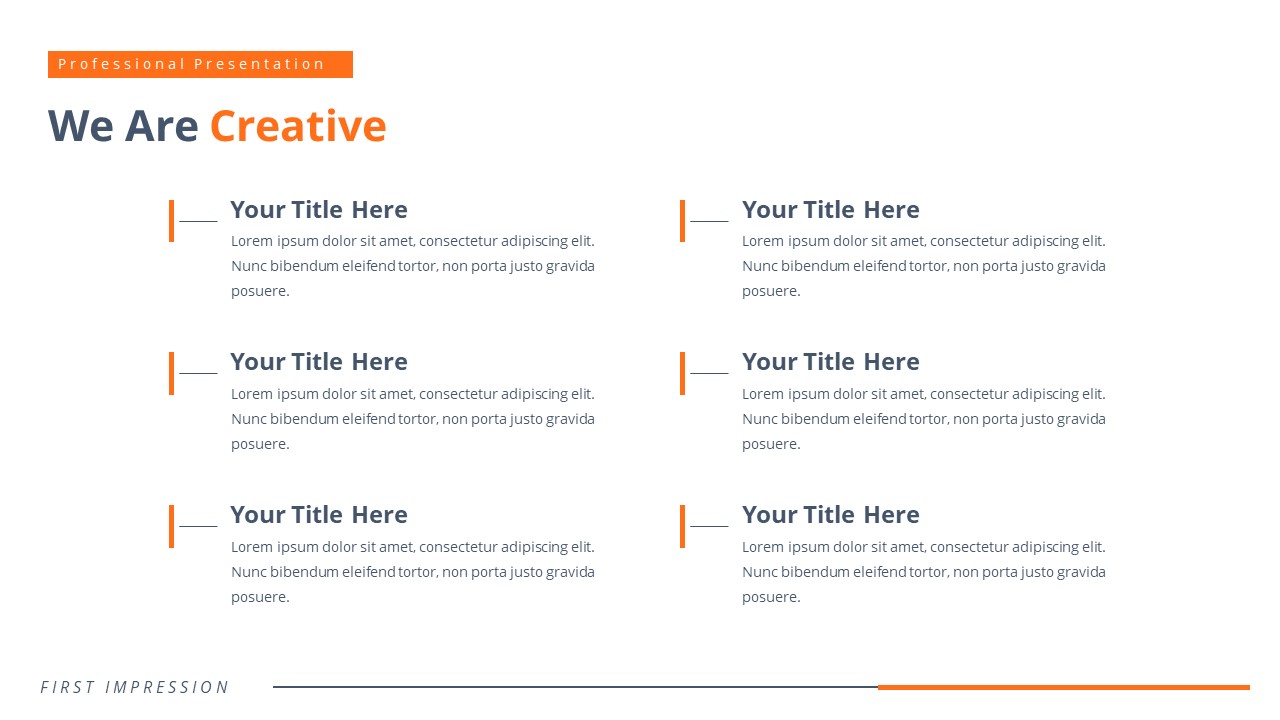 Professional Presentation

We Are Creative

Your Title Here
Lorem ipsum dolor sit amet, consectetur adipiscing elit. Nunc bibendum eleifend tortor, non porta justo gravida posuere.

Your Title Here
Lorem ipsum dolor sit amet, consectetur adipiscing elit. Nunc bibendum eleifend tortor, non porta justo gravida posuere.

Your Title Here
Lorem ipsum dolor sit amet, consectetur adipiscing elit. Nunc bibendum eleifend tortor, non porta justo gravida posuere.

Your Title Here
Lorem ipsum dolor sit amet, consectetur adipiscing elit. Nunc bibendum eleifend tortor, non porta justo gravida posuere.

Your Title Here
Lorem ipsum dolor sit amet, consectetur adipiscing elit. Nunc bibendum eleifend tortor, non porta justo gravida posuere.

Your Title Here
Lorem ipsum dolor sit amet, consectetur adipiscing elit. Nunc bibendum eleifend tortor, non porta justo gravida posuere.

FIRST IMPRESSION